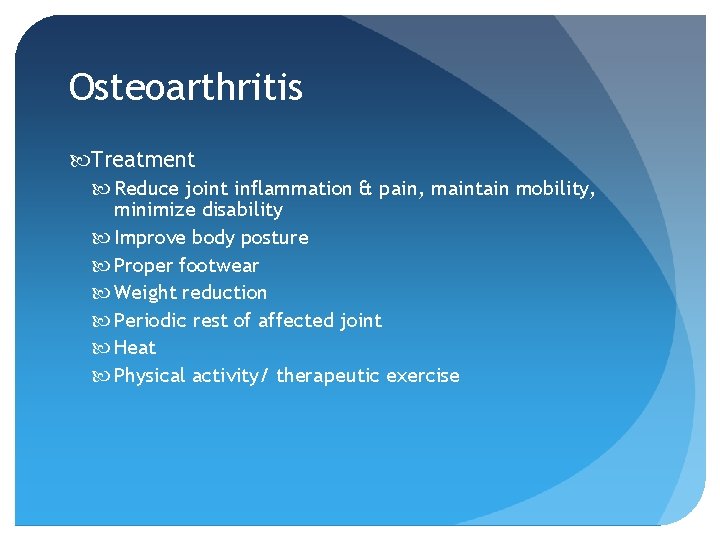 Osteoarthritis

Treatment

Reduce joint inflammation & pain, maintain mobility, minimize disability

Improve body posture

Proper footwear

Weight reduction

Periodic rest of affected joint

Heat

Physical activity/ therapeutic exercise